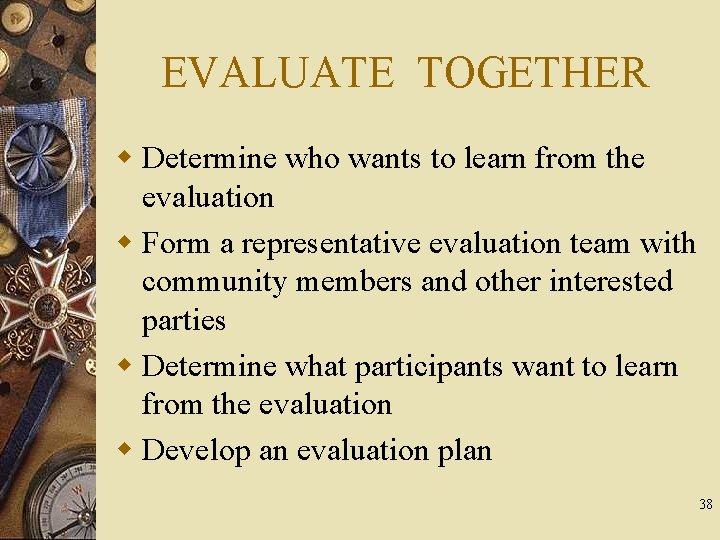 EVALUATE TOGETHER

- Determine who wants to learn from the evaluation
- Form a representative evaluation team with community members and other interested parties
- Determine what participants want to learn from the evaluation
- Develop an evaluation plan

38